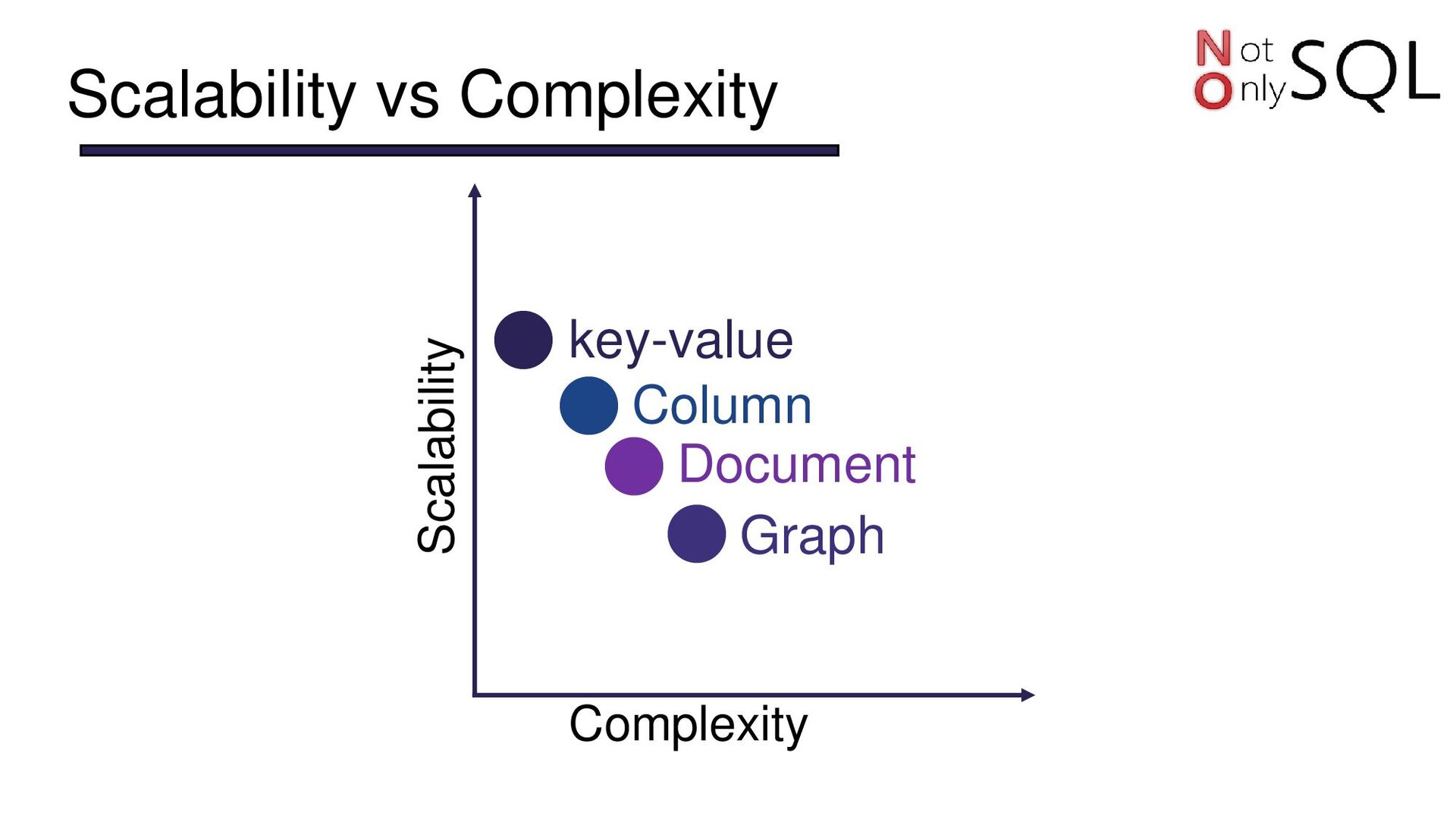 Scalability vs Complexity

Not Only SQL

Scalability

key-value
Column
Document
Graph

Complexity